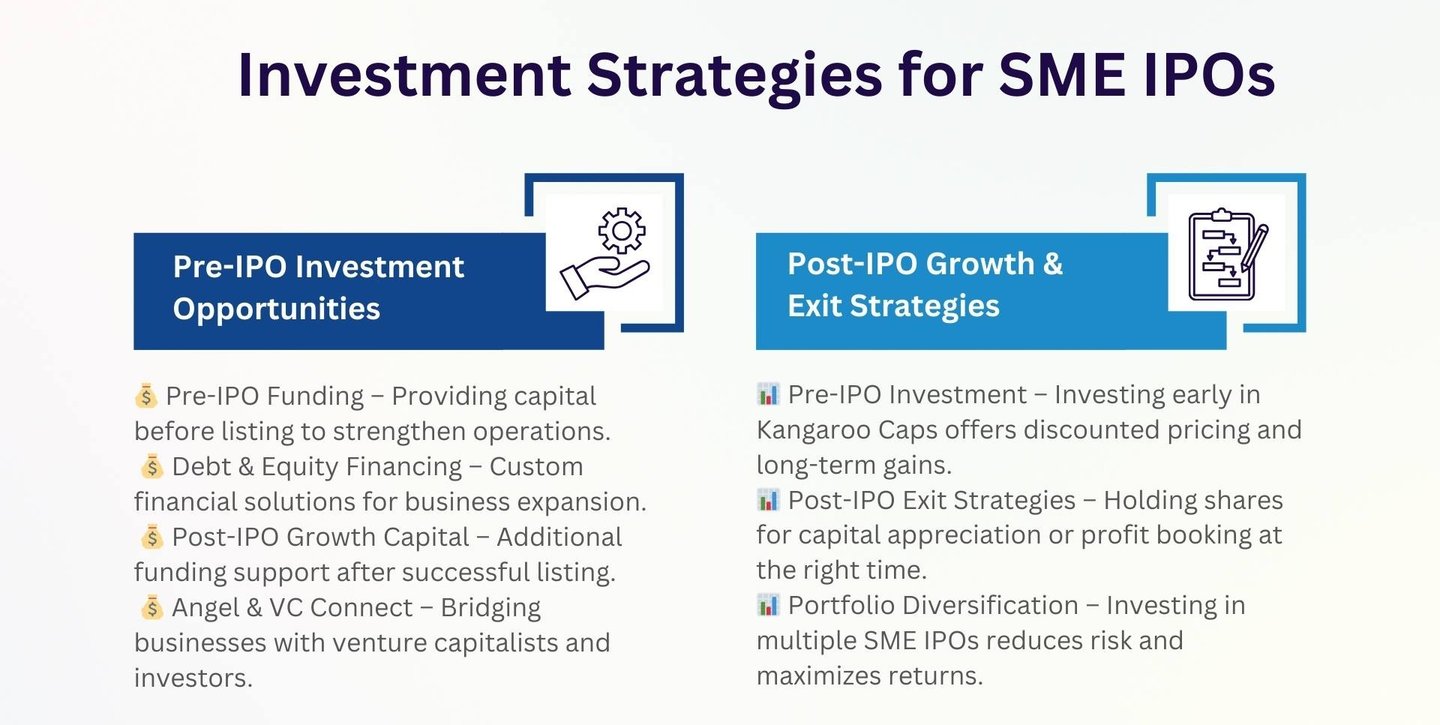 Investment Strategies for SME IPOs

Pre-IPO Investment Opportunities

💰 Pre-IPO Funding – Providing capital before listing to strengthen operations.
💰 Debt & Equity Financing – Custom financial solutions for business expansion.
💰 Post-IPO Growth Capital – Additional funding support after successful listing.
💰 Angel & VC Connect – Bridging businesses with venture capitalists and investors.

Post-IPO Growth & Exit Strategies

📊 Pre-IPO Investment – Investing early in Kangaroo Caps offers discounted pricing and long-term gains.
📊 Post-IPO Exit Strategies – Holding shares for capital appreciation or profit booking at the right time.
📊 Portfolio Diversification – Investing in multiple SME IPOs reduces risk and maximizes returns.